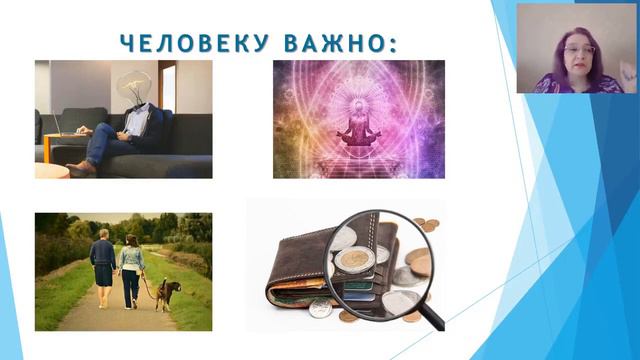 ЧЕЛОВЕКУ ВАЖНО: